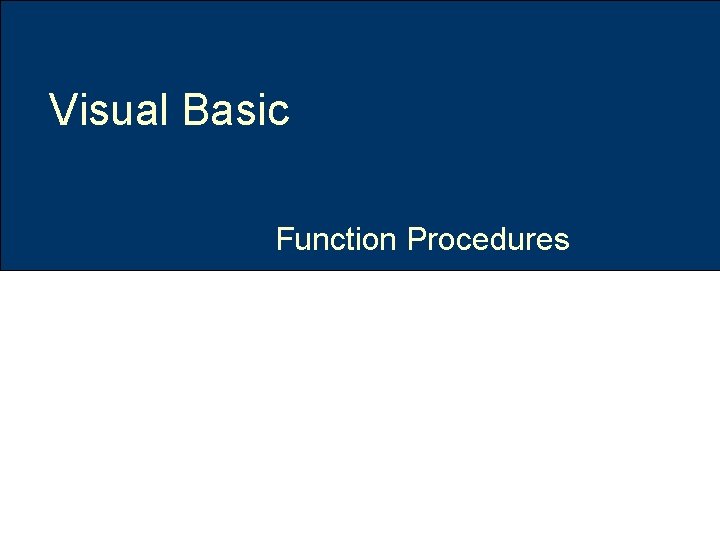 Visual Basic

Function Procedures